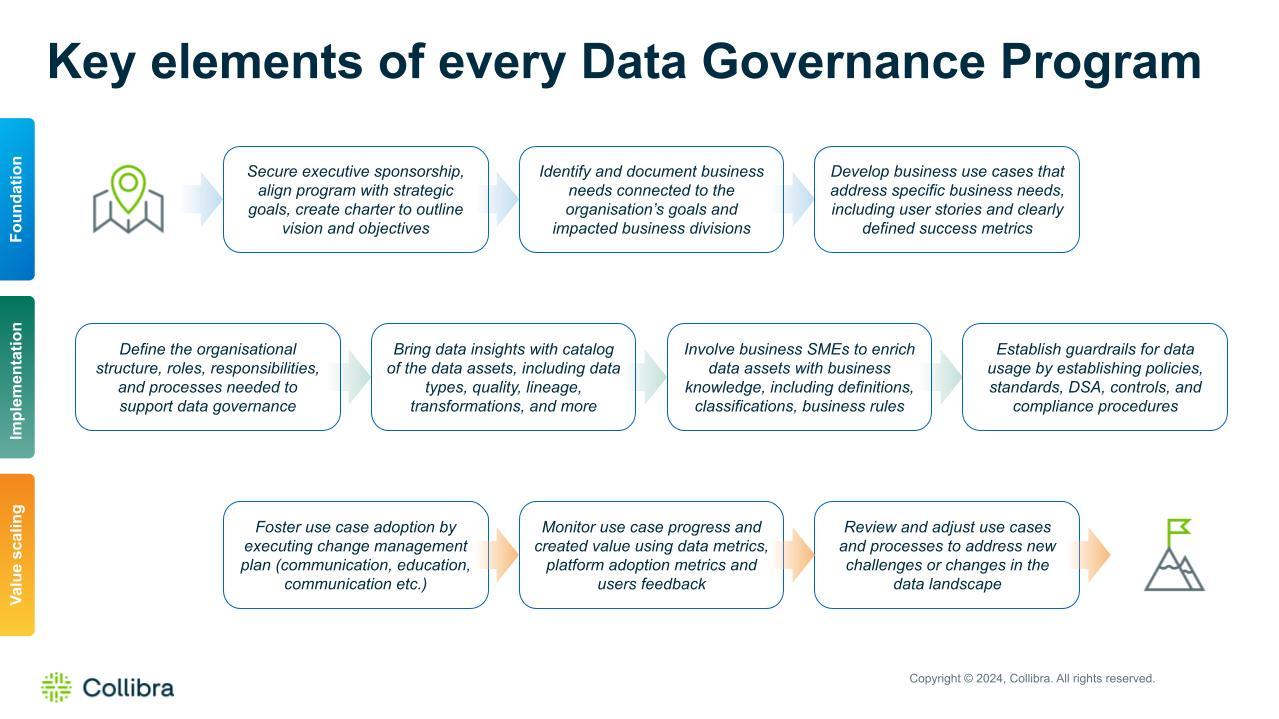 Key elements of every Data Governance Program

Foundation

Secure executive sponsorship, align program with strategic goals, create charter to outline vision and objectives

Identify and document business needs connected to the organisation's goals and impacted business divisions

Develop business use cases that address specific business needs, including user stories and clearly defined success metrics

Implementation

Define the organisational structure, roles, responsibilities, and processes needed to support data governance

Bring data insights with catalog of the data assets, including data types, quality, lineage, transformations, and more

Involve business SMEs to enrich data assets with business knowledge, including definitions, classifications, business rules

Establish guardrails for data usage by establishing policies, standards, DSA, controls, and compliance procedures

Value scaling

Foster use case adoption by executing change management plan (communication, education, communication etc.)

Monitor use case progress and created value using data metrics, platform adoption metrics and users feedback

Review and adjust use cases and processes to address new challenges or changes in the data landscape

Collibra

Copyright © 2024, Collibra. All rights reserved.